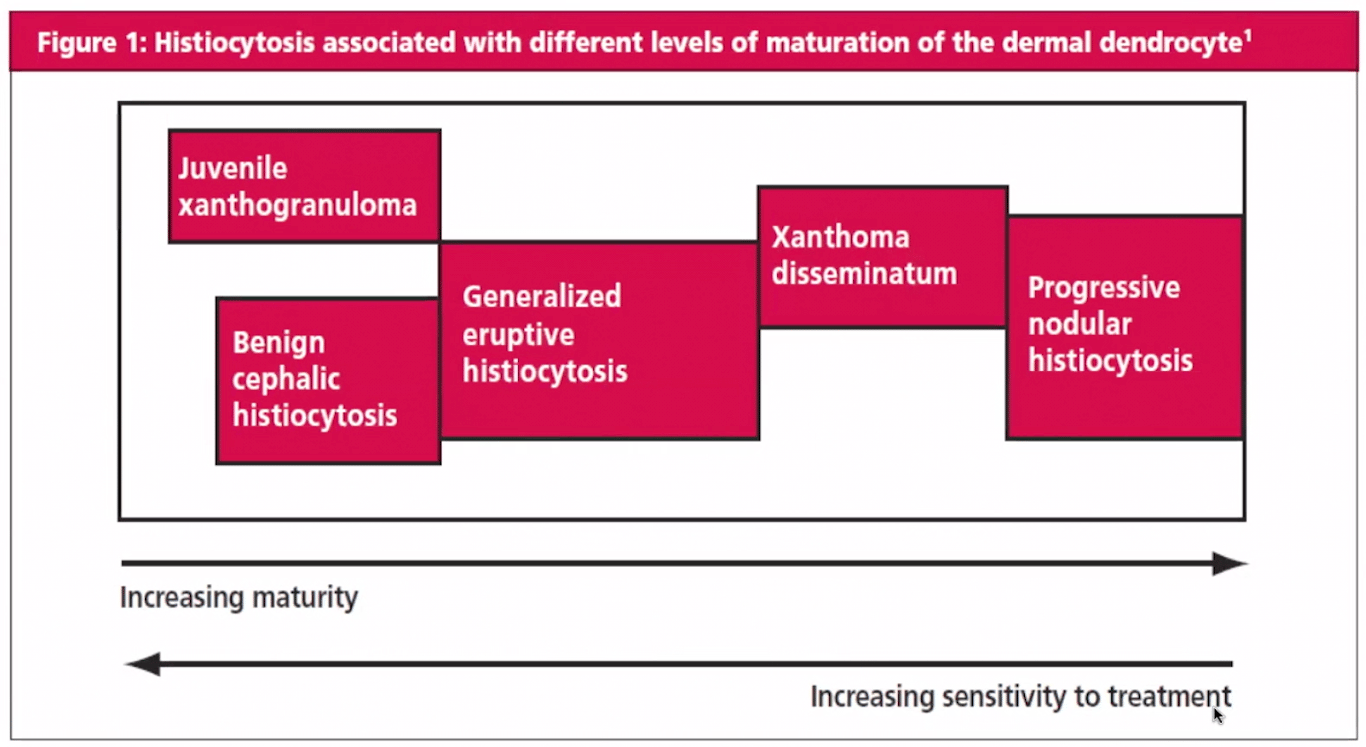 Figure 1: Histiocytosis associated with different levels of maturation of the dermal dendrocyte$^1$

Juvenile xanthogranuloma

Benign cephalic histiocytosis

Generalized eruptive histiocytosis

Xanthoma disseminatum

Progressive nodular histiocytosis

Increasing maturity

Increasing sensitivity to treatment